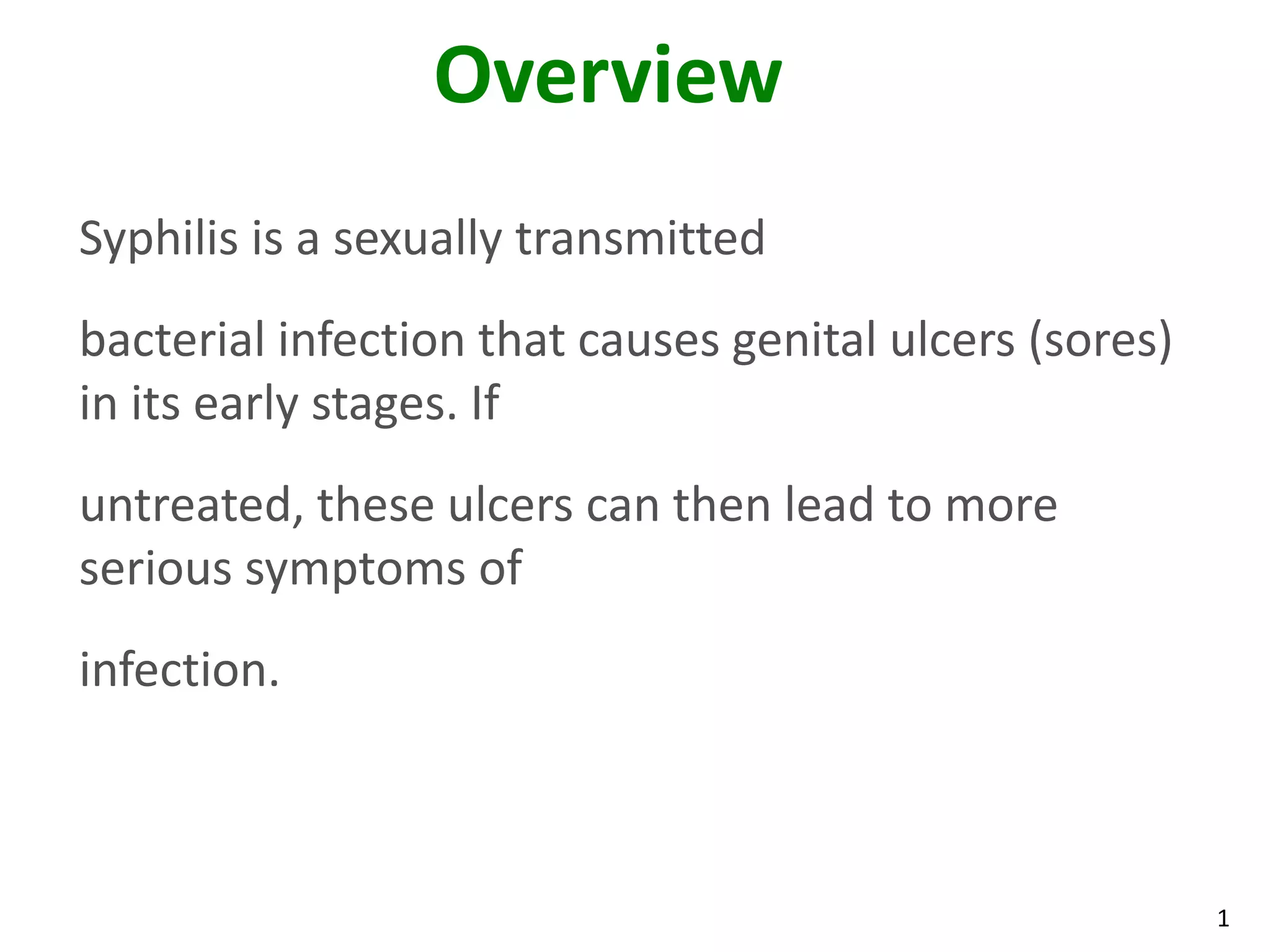 Overview

Syphilis is a sexually transmitted

bacterial infection that causes genital ulcers (sores) in its early stages. If

untreated, these ulcers can then lead to more serious symptoms of

infection.

1